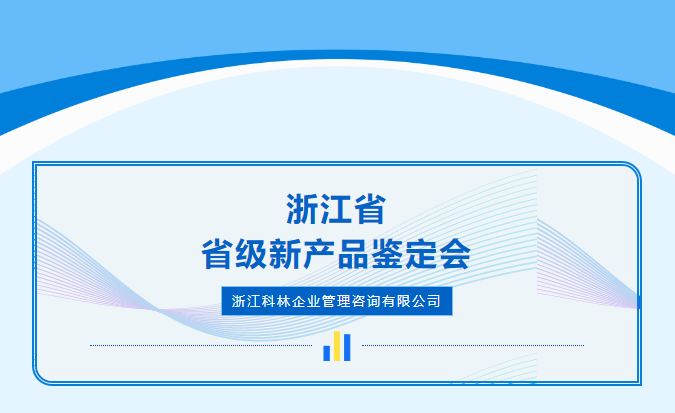 浙江省
省级新产品鉴定会

浙江科林企业管理咨询有限公司